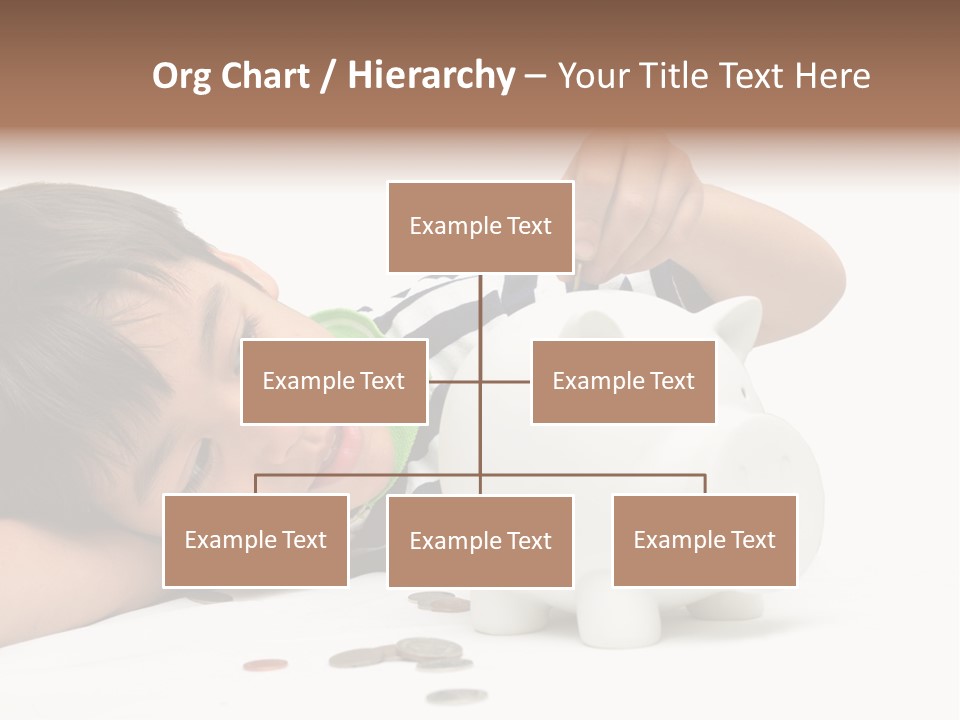 Org Chart / Hierarchy – Your Title Text Here

Example Text

Example Text

Example Text

Example Text

Example Text

Example Text